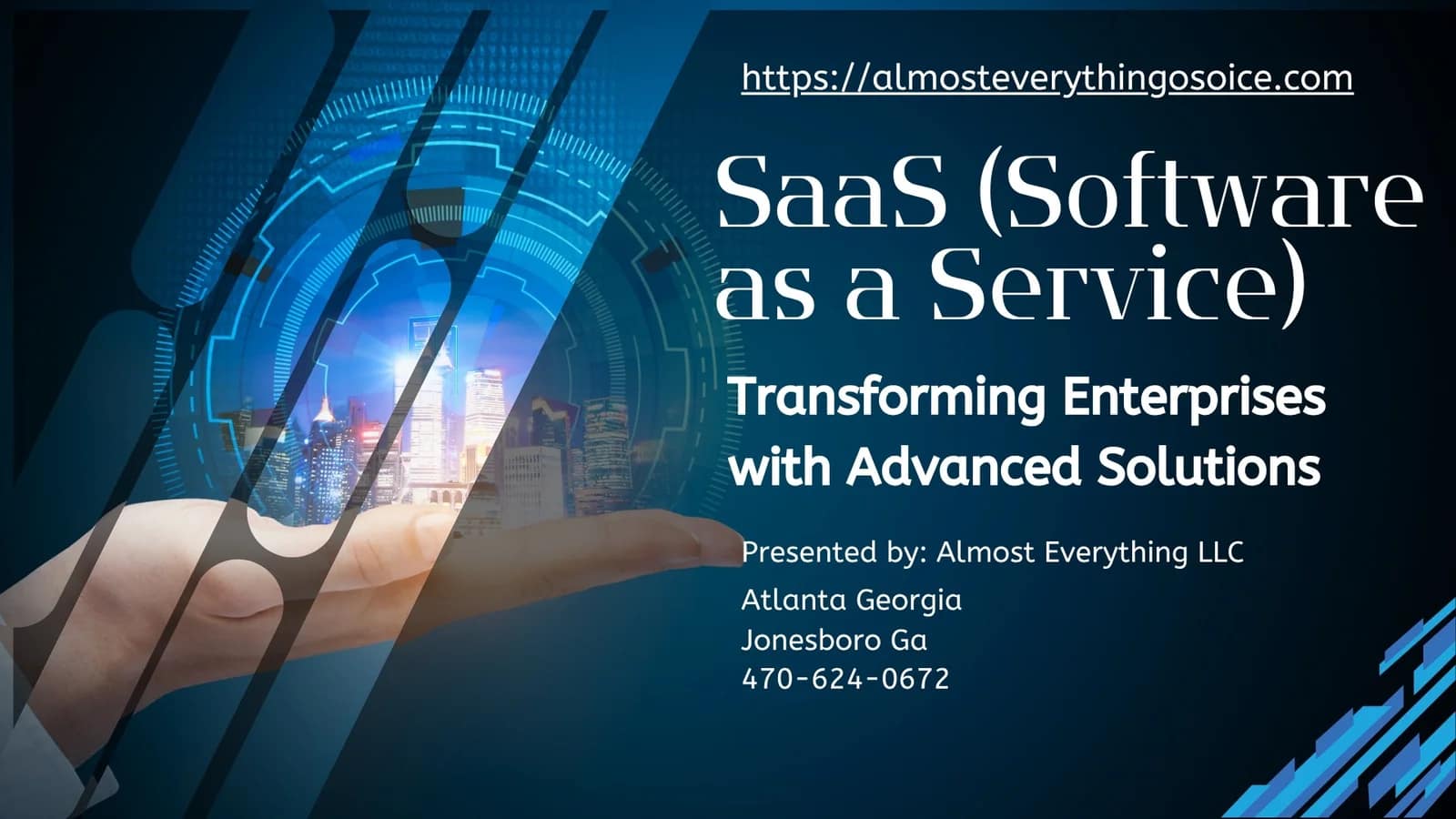 https://almosteverythingosoice.com

SaaS (Software as a Service)

Transforming Enterprises with Advanced Solutions

Presented by: Almost Everything LLC
Atlanta Georgia
Jonesboro Ga
470-624-0672